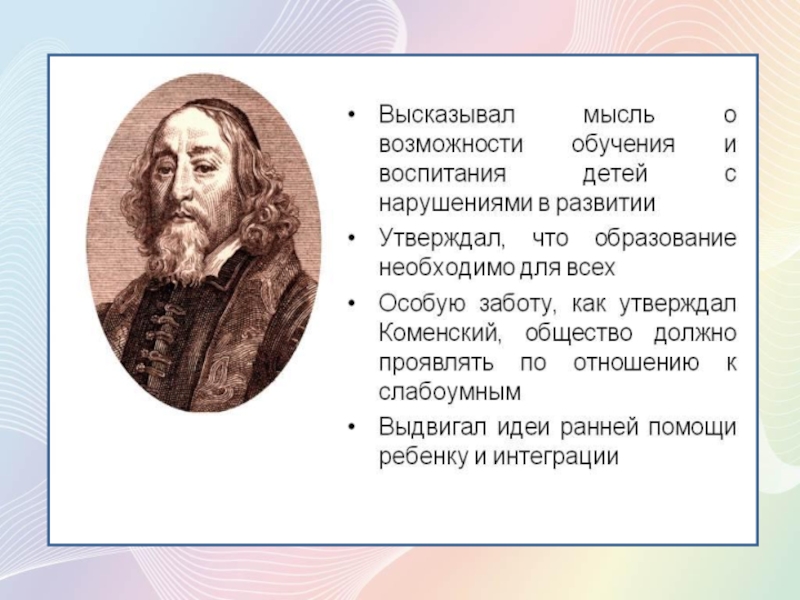 • Высказывал мысль о возможности обучения и воспитания детей с нарушениями в развитии

• Утверждал, что образование необходимо для всех

• Особую заботу, как утверждал Коменский, общество должно проявлять по отношению к слабоумным

• Выдвигал идеи ранней помощи ребенку и интеграции